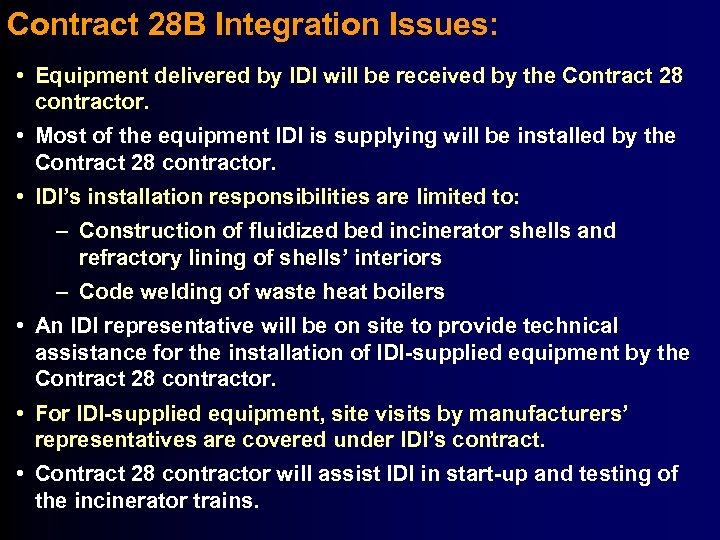 Contract 28B Integration Issues:

• Equipment delivered by IDI will be received by the Contract 28 contractor.

• Most of the equipment IDI is supplying will be installed by the Contract 28 contractor.

• IDI's installation responsibilities are limited to:
– Construction of fluidized bed incinerator shells and refractory lining of shells' interiors
– Code welding of waste heat boilers

• An IDI representative will be on site to provide technical assistance for the installation of IDI-supplied equipment by the Contract 28 contractor.

• For IDI-supplied equipment, site visits by manufacturers' representatives are covered under IDI's contract.

• Contract 28 contractor will assist IDI in start-up and testing of the incinerator trains.